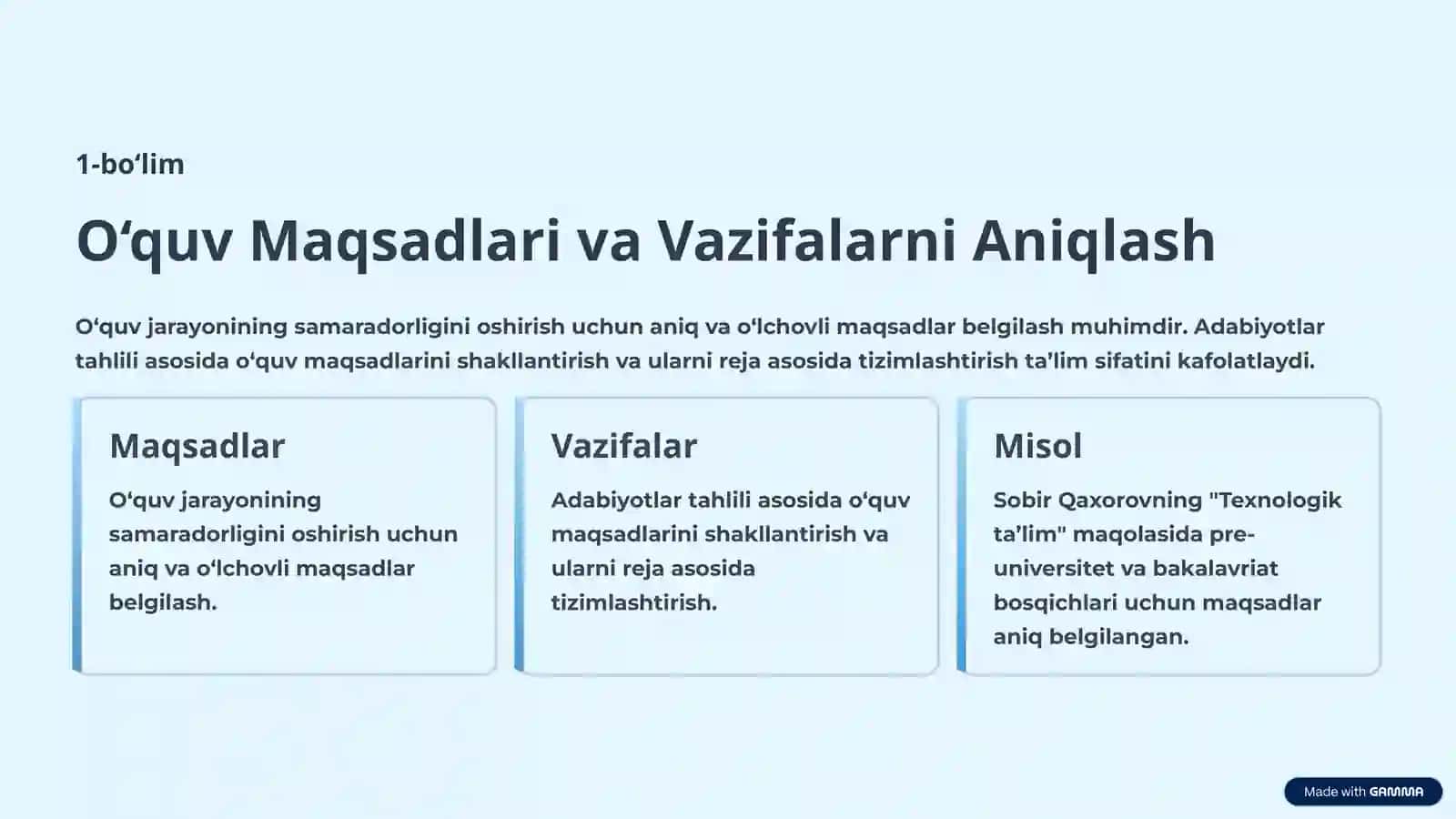 1-bo‘lim

O‘quv Maqsadlari va Vazifalarni Aniqlash

O‘quv jarayonining samaradorligini oshirish uchun aniq va o‘lchovli maqsadlar belgilash muhimdir. Adabiyotlar tahlili asosida o‘quv maqsadlarini shakllantirish va ularni reja asosida tizimlashtirish ta’lim sifatini kafolatlaydi.

Maqsadlar

O‘quv jarayonining samaradorligini oshirish uchun aniq va o‘lchovli maqsadlar belgilash.

Vazifalar

Adabiyotlar tahlili asosida o‘quv maqsadlarini shakllantirish va ularni reja asosida tizimlashtirish.

Misol

Sobir Qaxorovning "Texnologik ta’lim" maqolasida pre-universitet va bakalavriat bosqichlari uchun maqsadlar aniq belgilangan.

Made with GAMMA